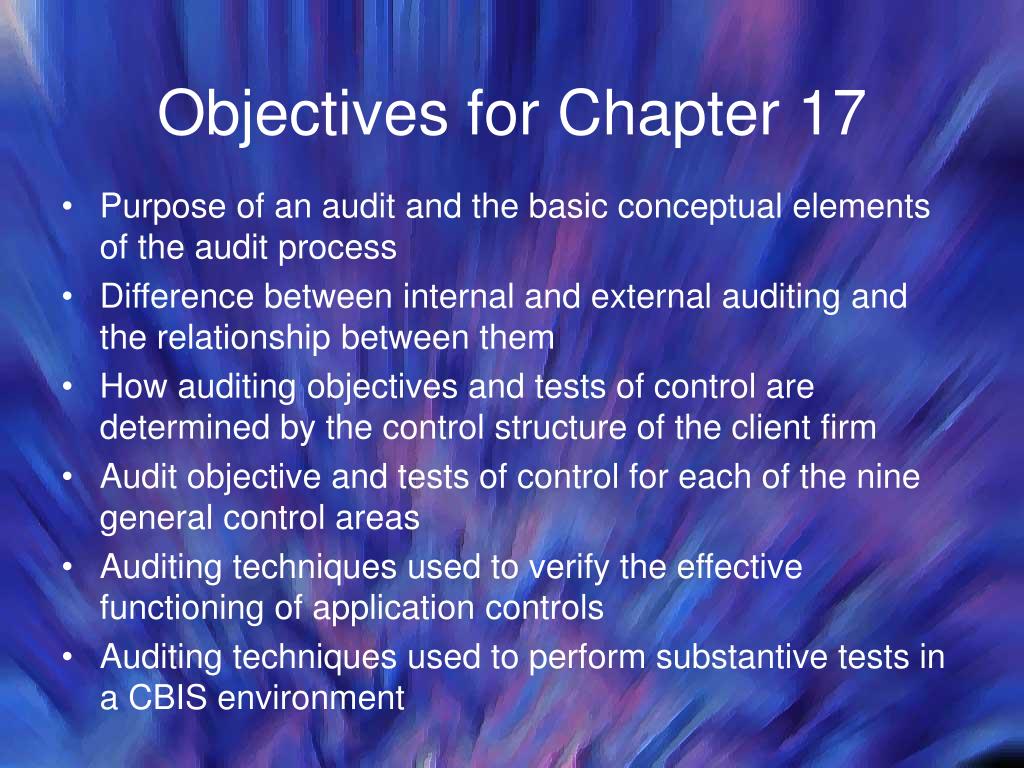 Objectives for Chapter 17

• Purpose of an audit and the basic conceptual elements of the audit process
• Difference between internal and external auditing and the relationship between them
• How auditing objectives and tests of control are determined by the control structure of the client firm
• Audit objective and tests of control for each of the nine general control areas
• Auditing techniques used to verify the effective functioning of application controls
• Auditing techniques used to perform substantive tests in a CBIS environment